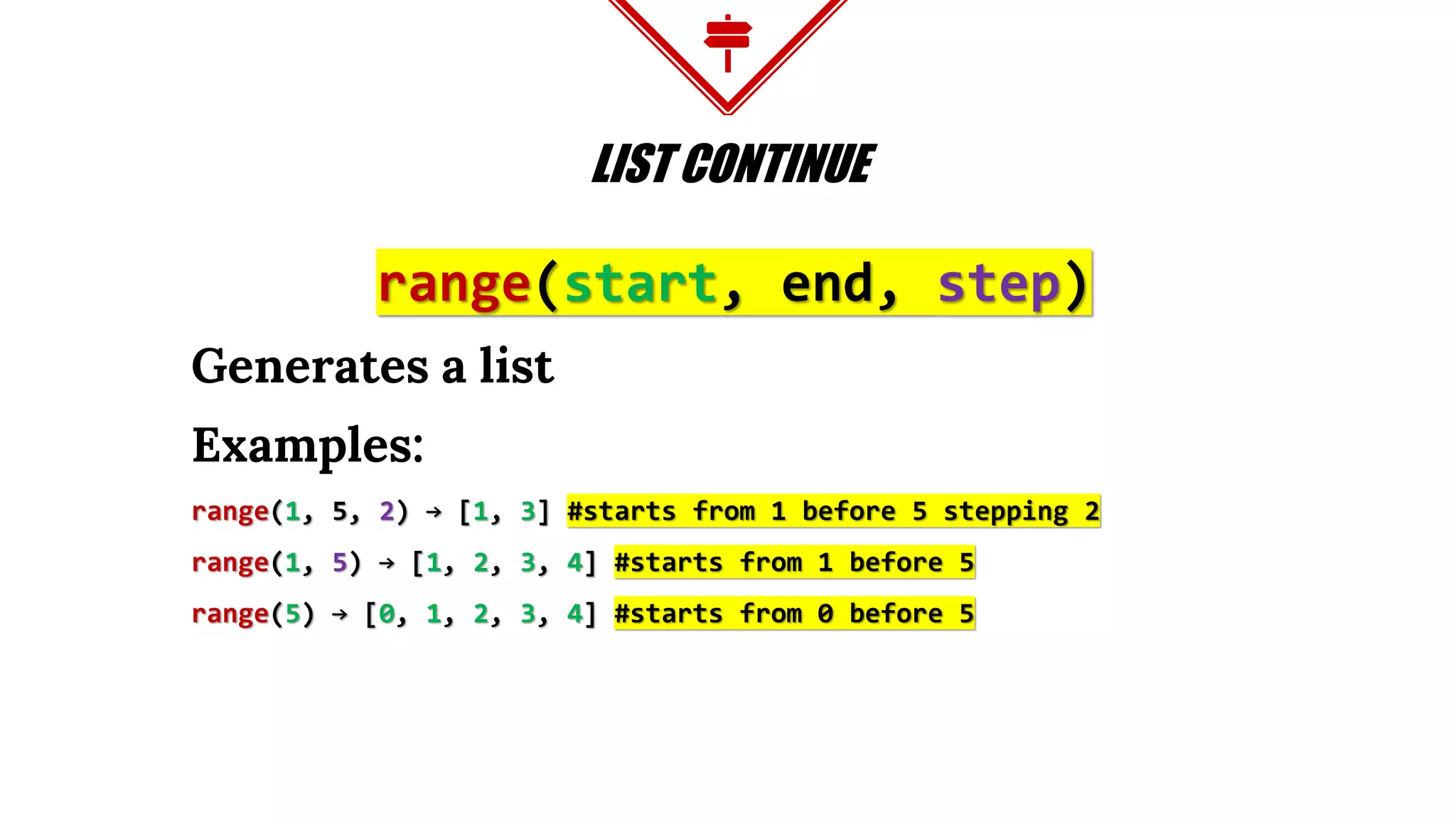 LIST CONTINUE

range(start, end, step)

Generates a list

Examples:

range(1, 5, 2) → [1, 3] #starts from 1 before 5 stepping 2

range(1, 5) → [1, 2, 3, 4] #starts from 1 before 5

range(5) → [0, 1, 2, 3, 4] #starts from 0 before 5